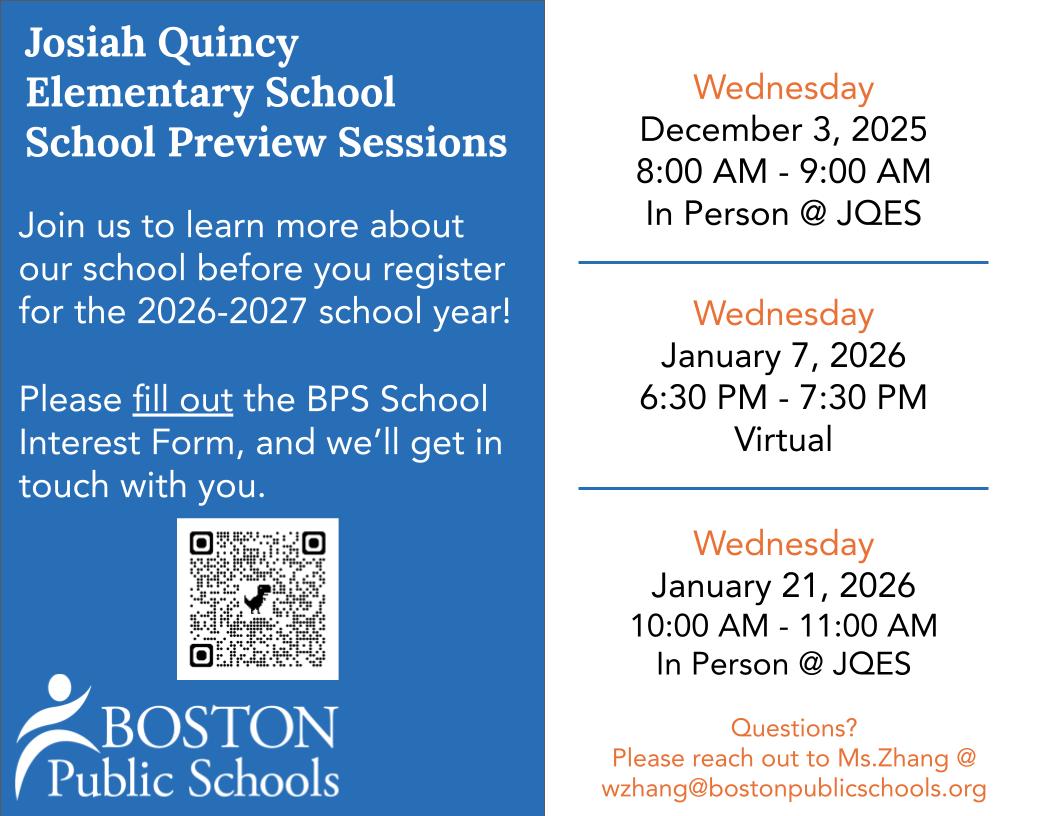 Josiah Quincy Elementary School School Preview Sessions

Join us to learn more about our school before you register for the 2026-2027 school year!

Please fill out the BPS School Interest Form, and we'll get in touch with you.

BOSTON
Public Schools

Wednesday
December 3, 2025
8:00 AM - 9:00 AM
In Person @ JQES

Wednesday
January 7, 2026
6:30 PM - 7:30 PM
Virtual

Wednesday
January 21, 2026
10:00 AM - 11:00 AM
In Person @ JQES

Questions?
Please reach out to Ms.Zhang @
wzhang@bostonpublicschools.org